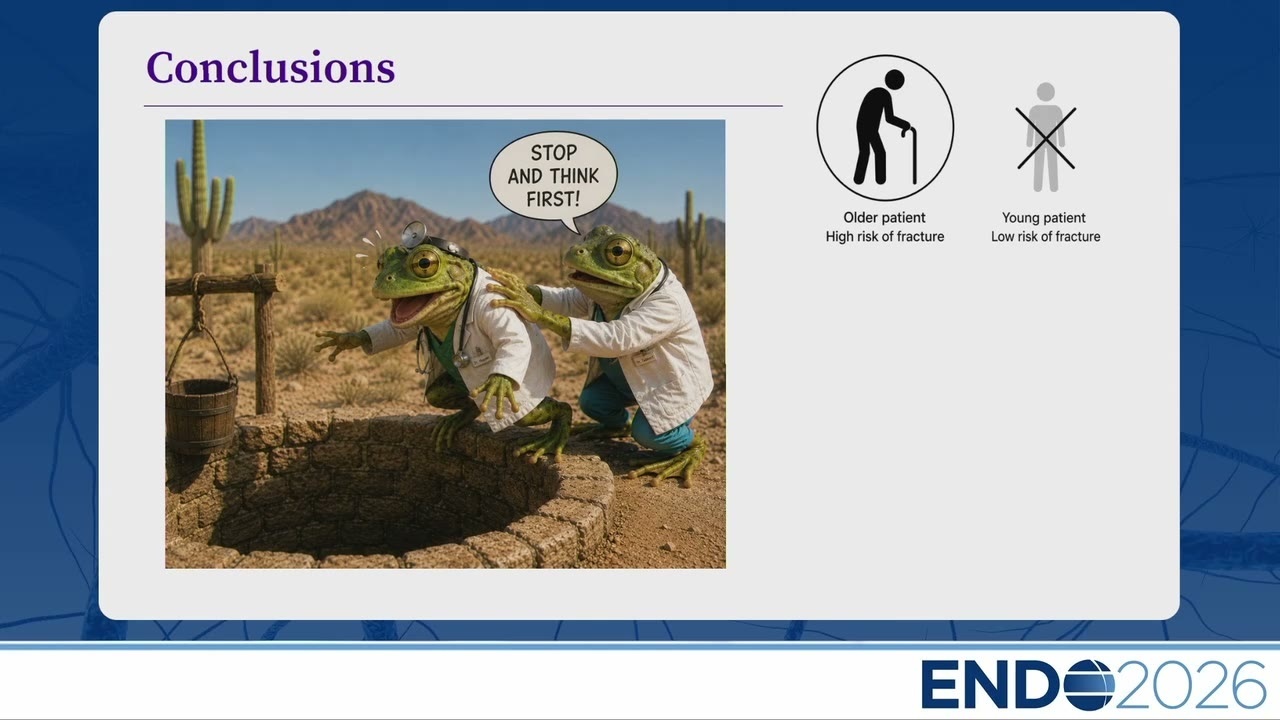 Conclusions

STOP AND THINK FIRST!

Older patient
High risk of fracture

Young patient
Low risk of fracture

ENDO2026